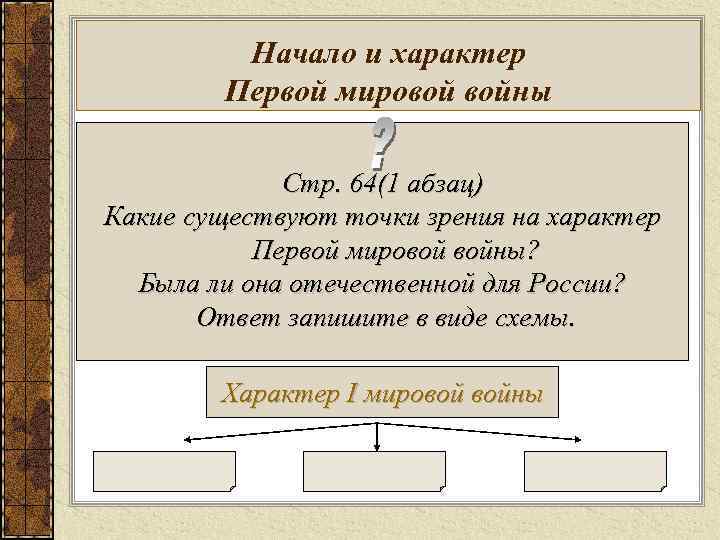 Начало и характер
Первой мировой войны

?

Стр. 64(1 абзац)
Какие существуют точки зрения на характер Первой мировой войны?
Была ли она отечественной для России?
Ответ запишите в виде схемы.

Характер I мировой войны